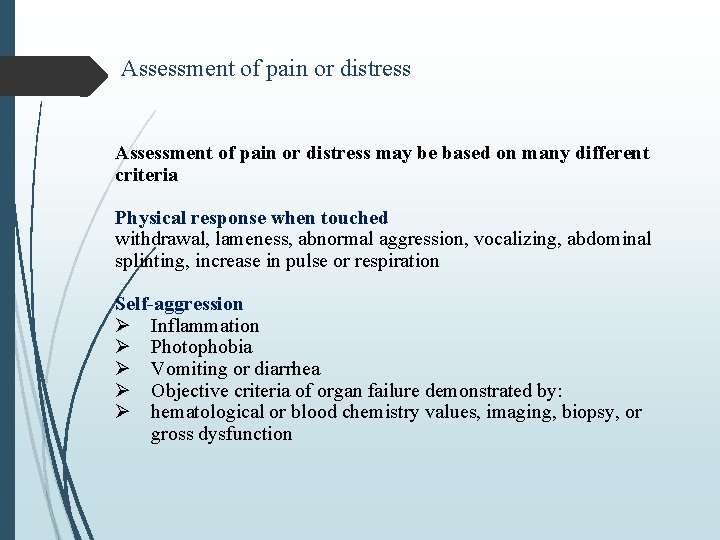 Assessment of pain or distress

Assessment of pain or distress may be based on many different criteria

Physical response when touched
withdrawal, lameness, abnormal aggression, vocalizing, abdominal splinting, increase in pulse or respiration

Self-aggression
➢ Inflammation
➢ Photophobia
➢ Vomiting or diarrhea
➢ Objective criteria of organ failure demonstrated by:
➢ hematological or blood chemistry values, imaging, biopsy, or gross dysfunction